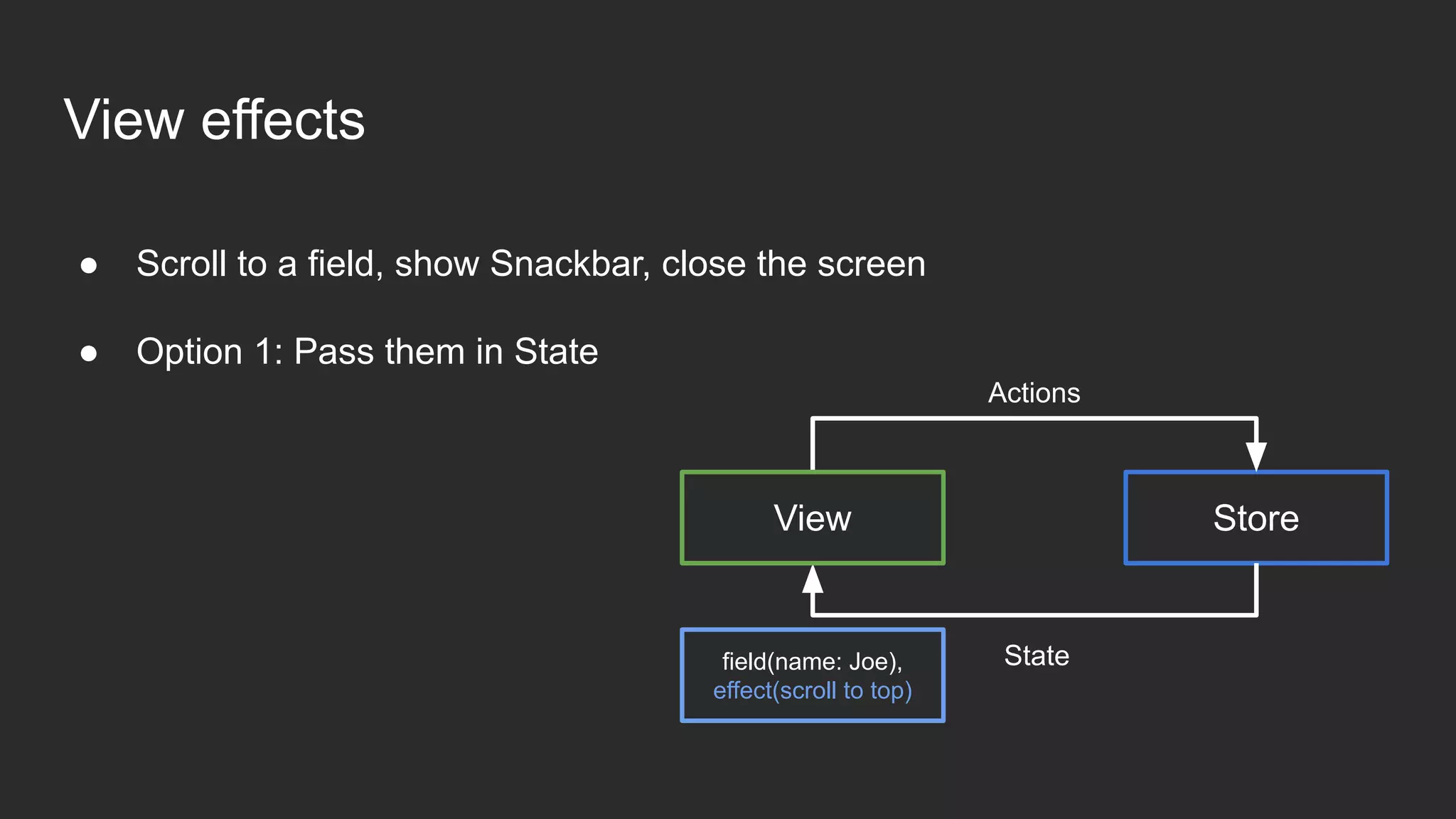 View effects

● Scroll to a field, show Snackbar, close the screen

● Option 1: Pass them in State

Actions

View

Store

field(name: Joe), effect(scroll to top)

State